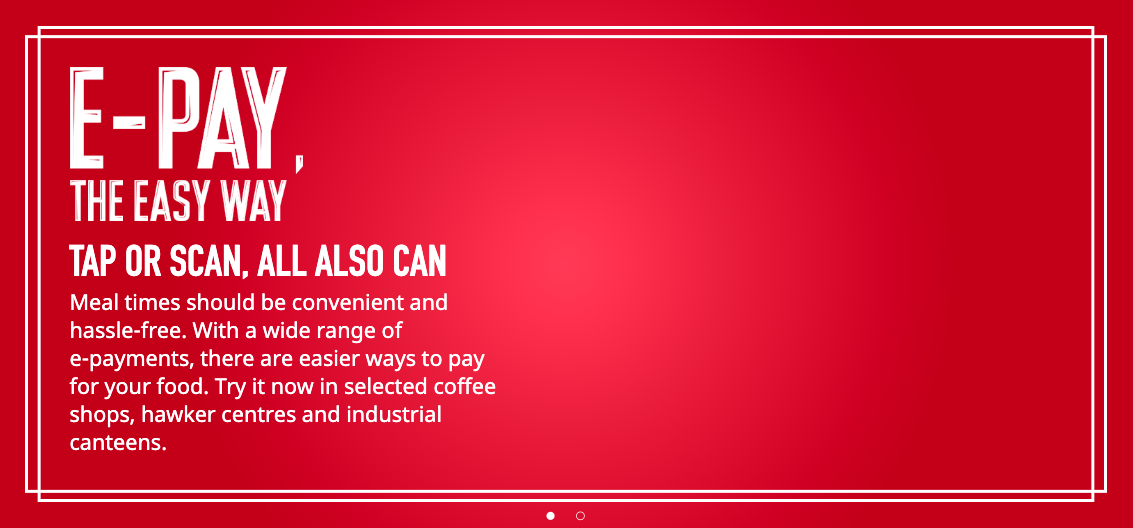 E-PAY,
THE EASY WAY

TAP OR SCAN, ALL ALSO CAN

Meal times should be convenient and hassle-free. With a wide range of e-payments, there are easier ways to pay for your food. Try it now in selected coffee shops, hawker centres and industrial canteens.